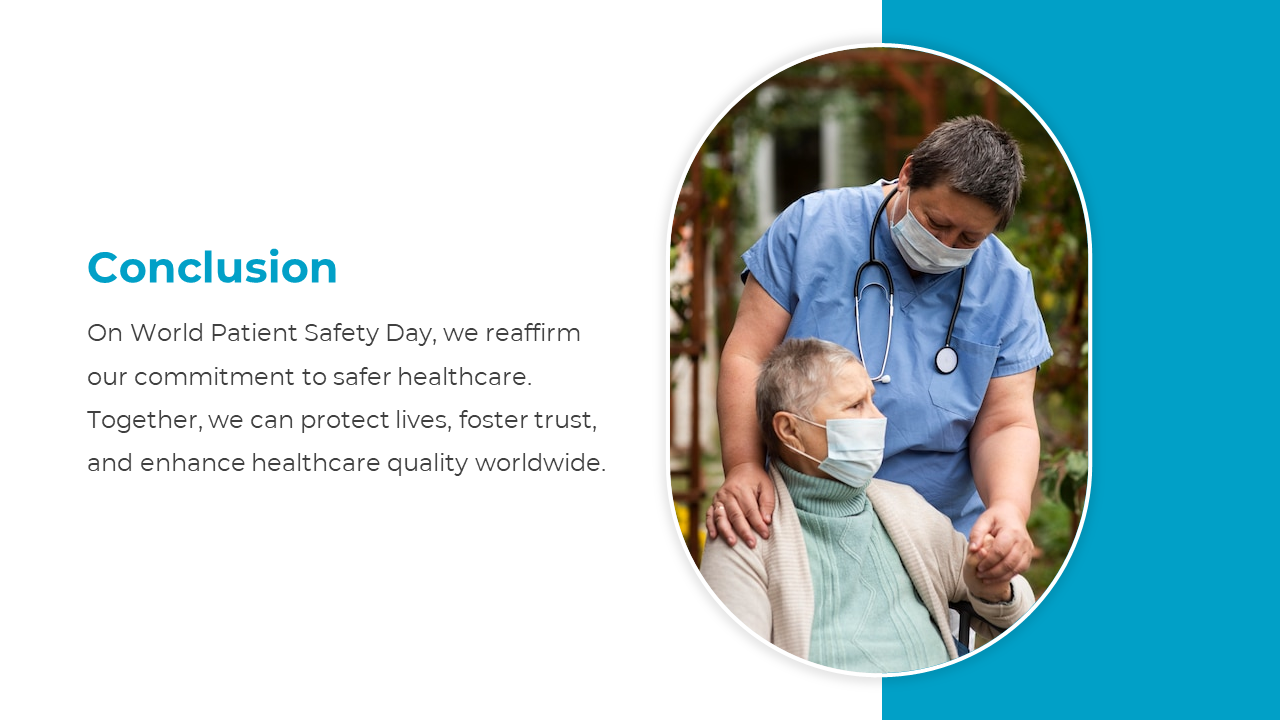 Conclusion

On World Patient Safety Day, we reaffirm our commitment to safer healthcare. Together, we can protect lives, foster trust, and enhance healthcare quality worldwide.